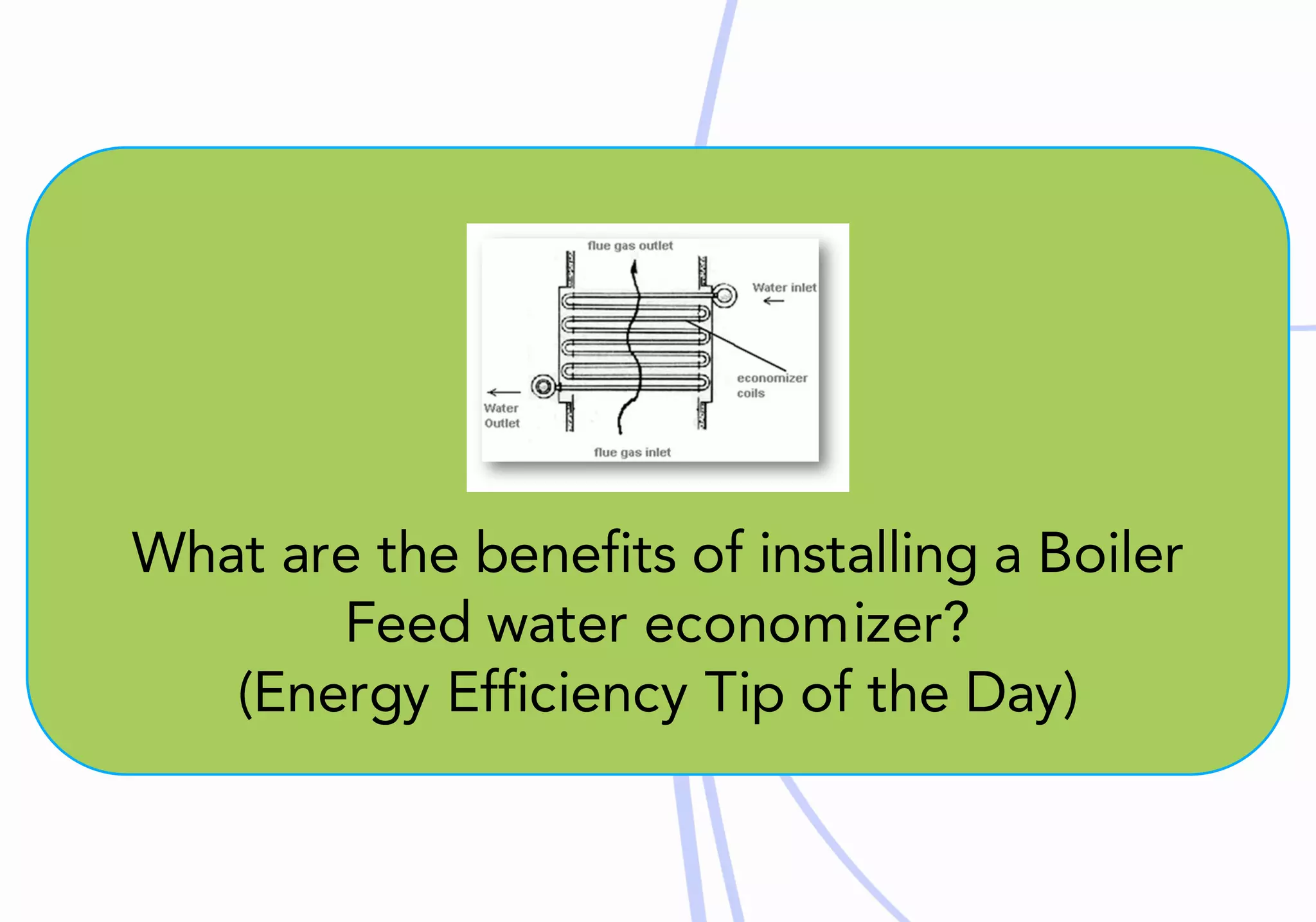 flue gas outlet

Water inlet

economizer coils

Water Outlet

flue gas inlet

What are the benefits of installing a Boiler Feed water economizer?
(Energy Efficiency Tip of the Day)